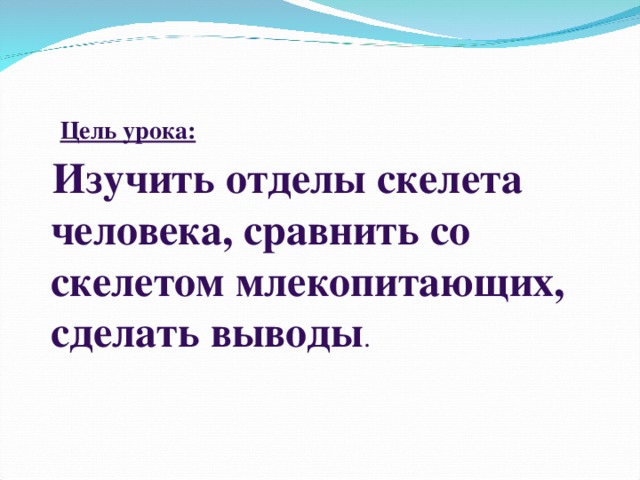 Цель урока:

Изучить отделы скелета человека, сравнить со скелетом млекопитающих, сделать выводы.